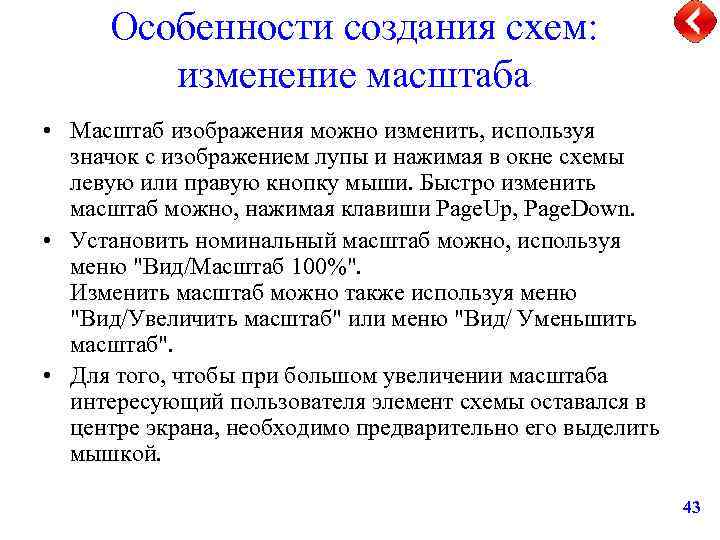 Особенности создания схем: изменение масштаба

• Масштаб изображения можно изменить, используя значок с изображением лупы и нажимая в окне схемы левую или правую кнопку мыши. Быстро изменить масштаб можно, нажимая клавиши PageUp, PageDown.

• Установить номинальный масштаб можно, используя меню "Вид/Масштаб 100%".
Изменить масштаб можно также используя меню "Вид/Увеличить масштаб" или меню "Вид/ Уменьшить масштаб".

• Для того, чтобы при большом увеличении масштаба интересующий пользователя элемент схемы оставался в центре экрана, необходимо предварительно его выделить мышкой.

43